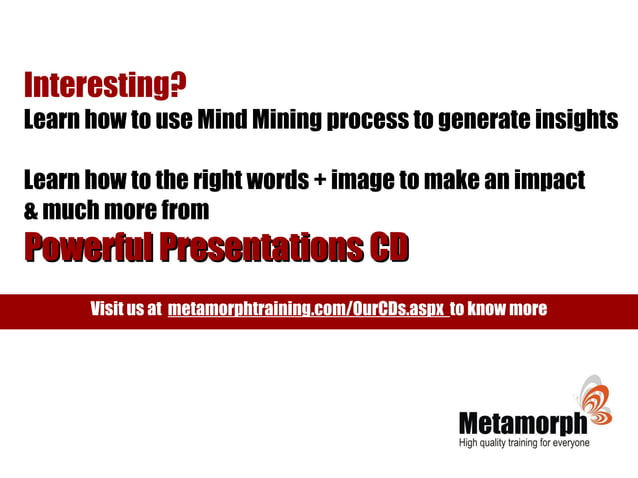 Interesting?
Learn how to use Mind Mining process to generate insights

Learn how to the right words + image to make an impact & much more from
Powerful Presentations CD

Visit us at metamorphtraining.com/OurCDs.aspx to know more

Metamorph
High quality training for everyone